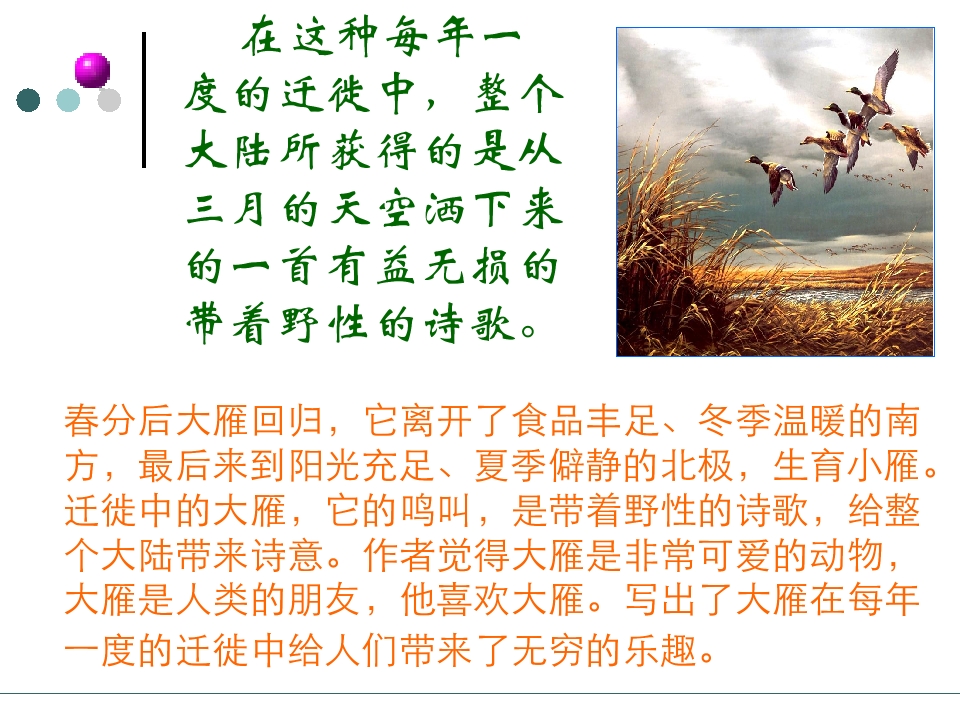 在这种每年一度的迁徙中，整个大陆所获得的是从三月的天空洒下来的一首有益无损的带着野性的诗歌。

春分后大雁回归，它离开了食品丰足、冬季温暖的南方，最后来到阳光充足、夏季僻静的北极，生育小雁。迁徙中的大雁，它的鸣叫，是带着野性的诗歌，给整个大陆带来诗意。作者觉得大雁是非常可爱的动物，大雁是人类的朋友，他喜欢大雁。写出了大雁在每年一度的迁徙中给人们带来了无穷的乐趣。